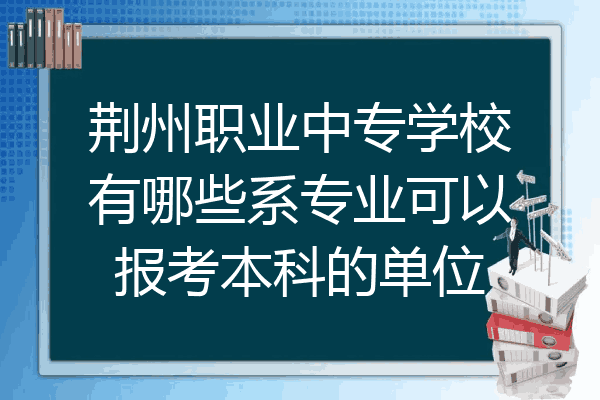 荆州职业中专学校有哪些系专业可以报考本科的单位